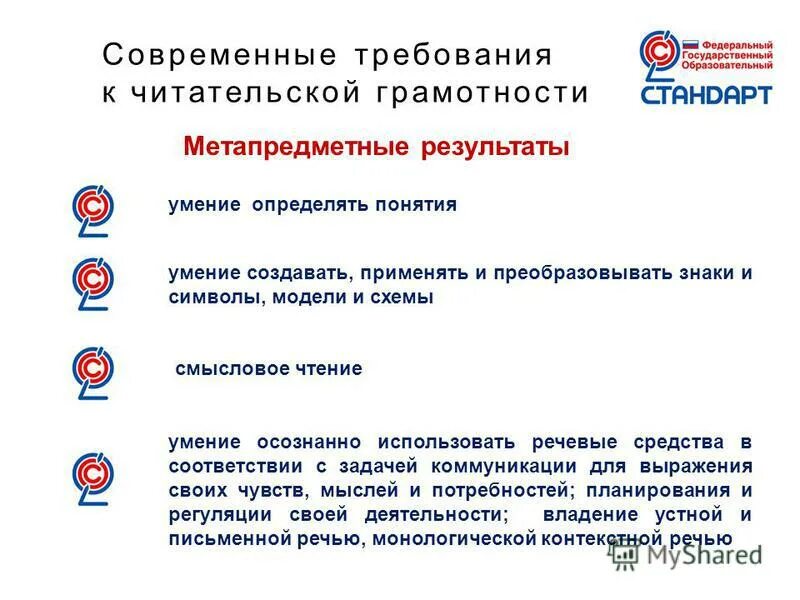 Современные требования к читательской грамотности

Федеральный Государственный Образовательный СТАНДАРТ

Метапредметные результаты

умение определять понятия

умение создавать, применять и преобразовывать знаки и символы, модели и схемы

смысловое чтение

умение осознанно использовать речевые средства в соответствии с задачей коммуникации для выражения своих чувств, мыслей и потребностей; планирования и регуляции своей деятельности; владение устной и письменной речью, монологической контекстной речью

MyShared